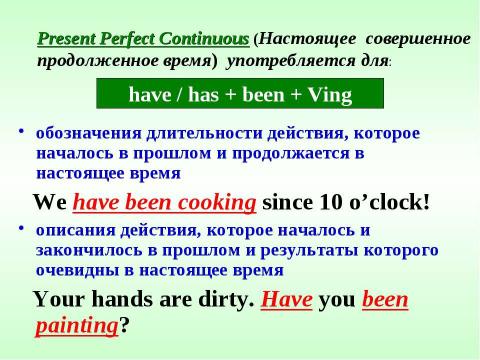 Present Perfect Continuous (Настоящее совершенное продолженное время) употребляется для:

have / has + been + Ving

• обозначения длительности действия, которое началось в прошлом и продолжается в настоящее время

We have been cooking since 10 o'clock!

• описания действия, которое началось и закончилось в прошлом и результаты которого очевидны в настоящее время

Your hands are dirty. Have you been painting?